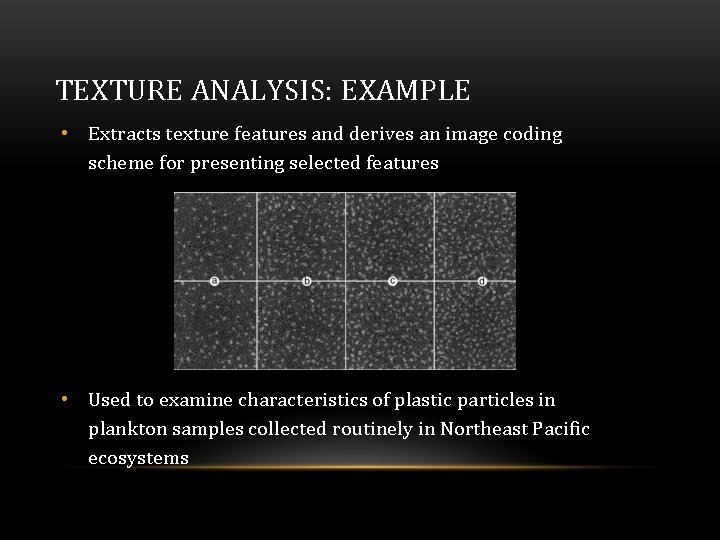 TEXTURE ANALYSIS: EXAMPLE

• Extracts texture features and derives an image coding scheme for presenting selected features

a b c d

• Used to examine characteristics of plastic particles in plankton samples collected routinely in Northeast Pacific ecosystems